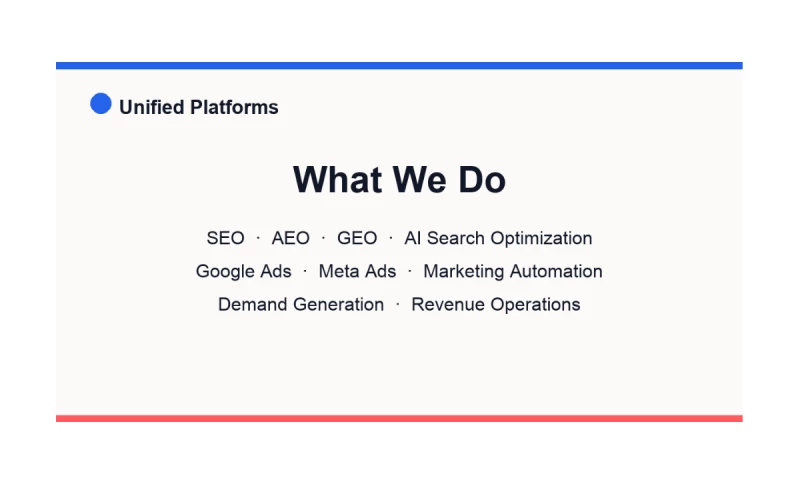 Unified Platforms

What We Do

SEO · AEO · GEO · AI Search Optimization
Google Ads · Meta Ads · Marketing Automation
Demand Generation · Revenue Operations